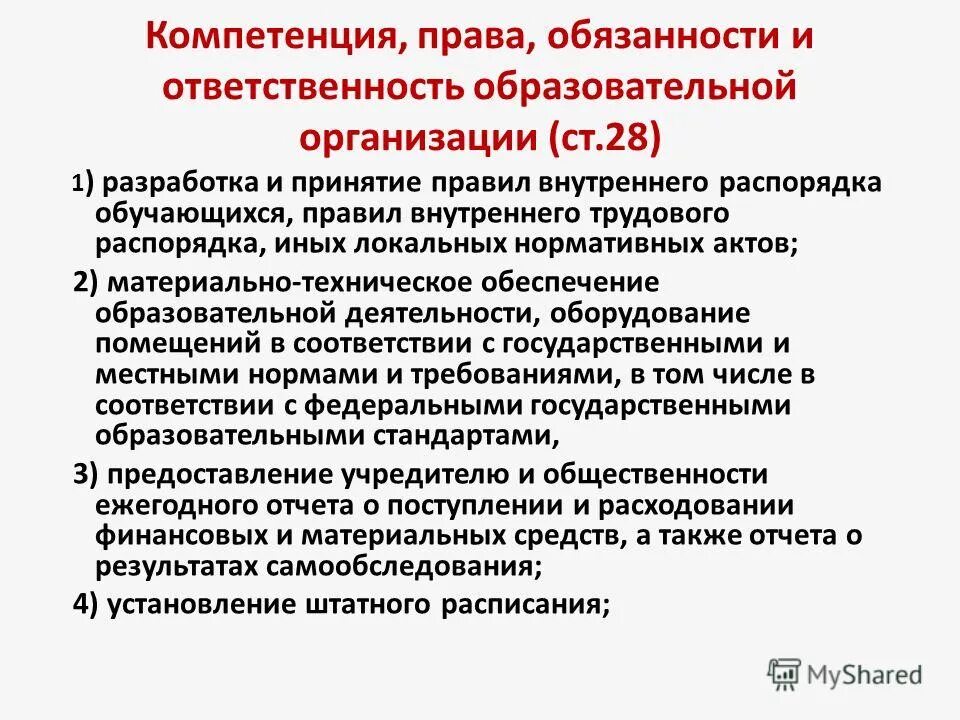 Компетенция, права, обязанности и ответственность образовательной организации (ст.28)

1) разработка и принятие правил внутреннего распорядка обучающихся, правил внутреннего трудового распорядка, иных локальных нормативных актов;

2) материально-техническое обеспечение образовательной деятельности, оборудование помещений в соответствии с государственными и местными нормами и требованиями, в том числе в соответствии с федеральными государственными образовательными стандартами,

3) предоставление учредителю и общественности ежегодного отчета о поступлении и расходовании финансовых и материальных средств, а также отчета о результатах самообследования;

4) установление штатного расписания;

MyShared